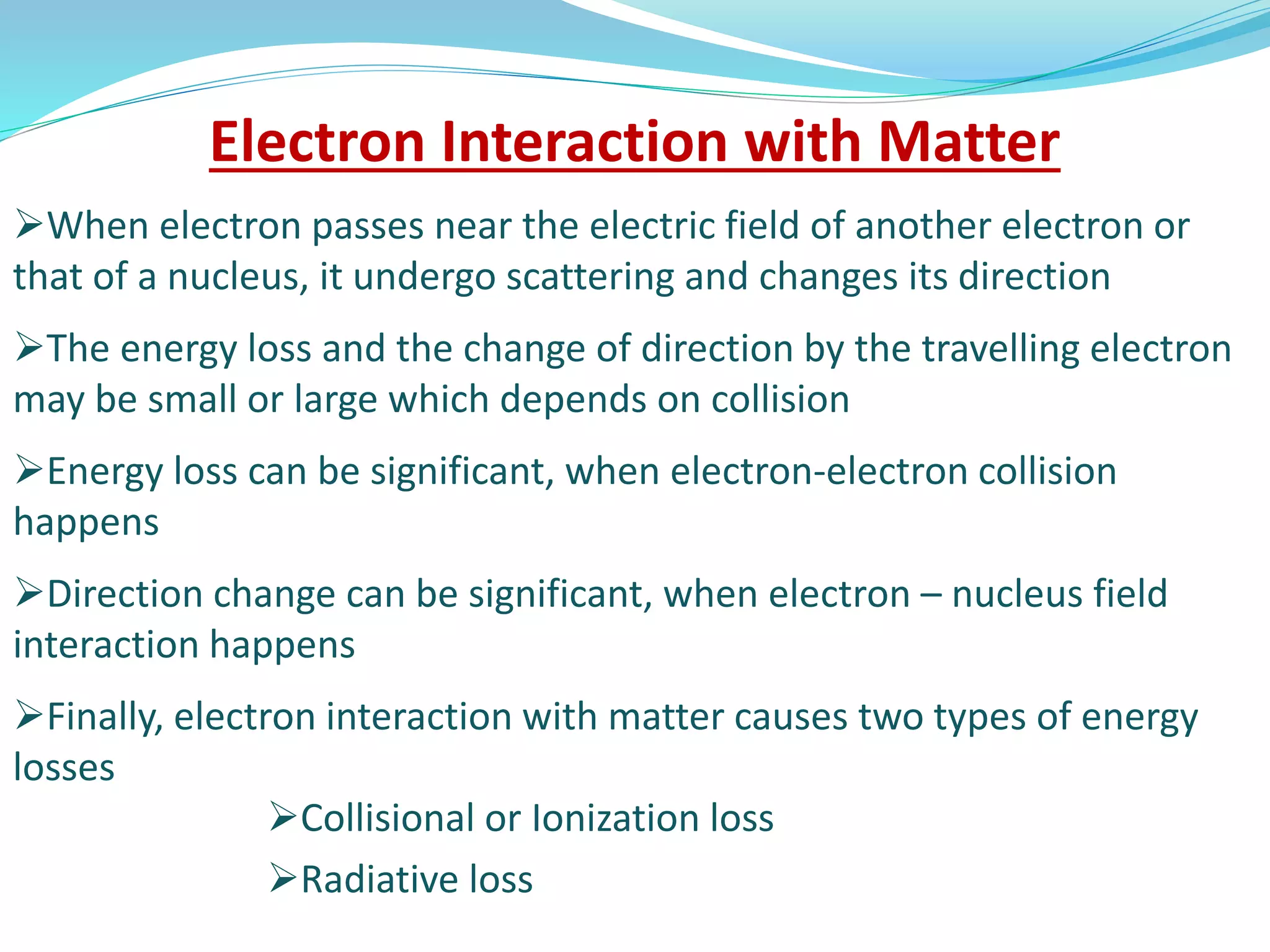 Electron Interaction with Matter

➢When electron passes near the electric field of another electron or that of a nucleus, it undergo scattering and changes its direction

➢The energy loss and the change of direction by the travelling electron may be small or large which depends on collision

➢Energy loss can be significant, when electron-electron collision happens

➢Direction change can be significant, when electron – nucleus field interaction happens

➢Finally, electron interaction with matter causes two types of energy losses

➢Collisional or Ionization loss

➢Radiative loss